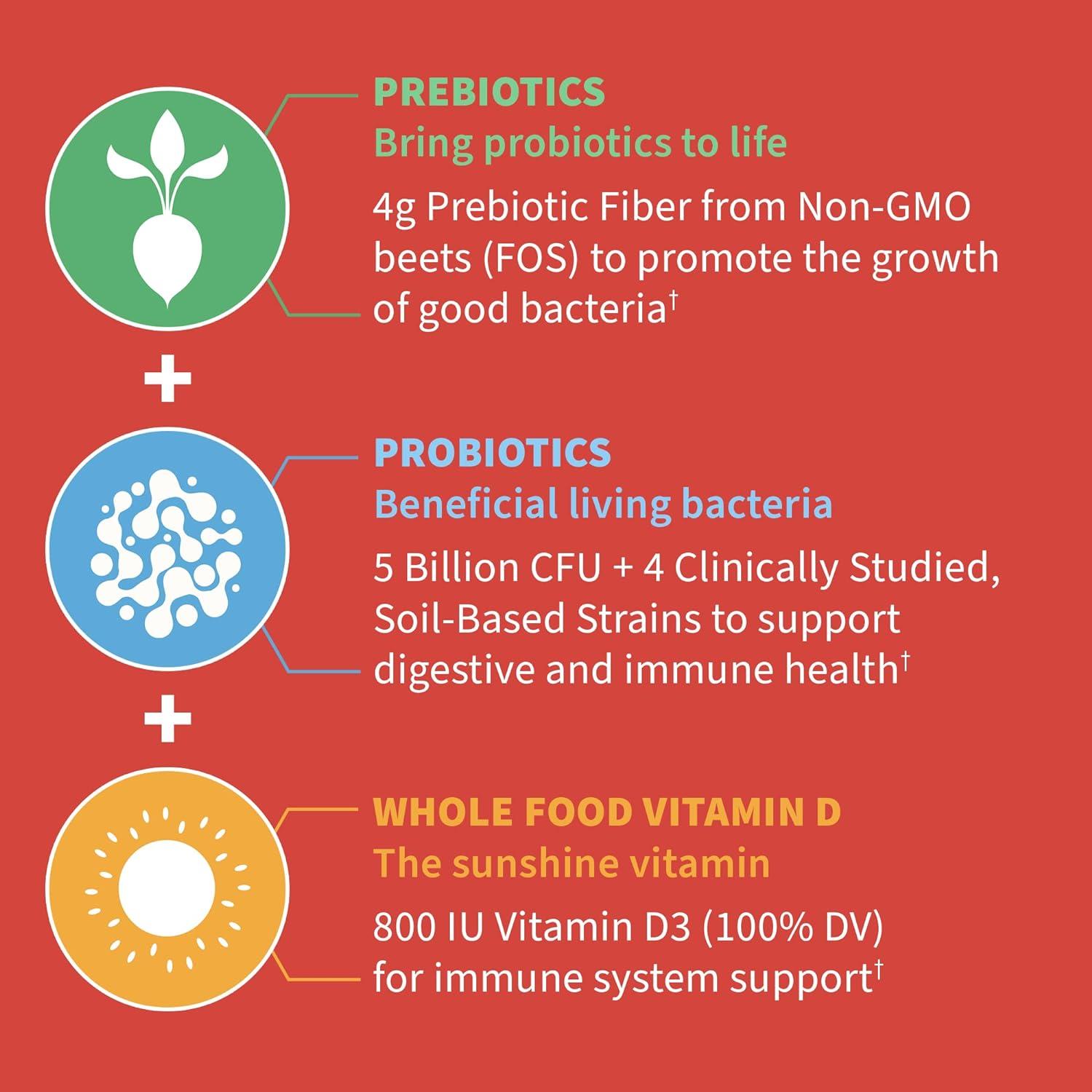 PREBIOTICS
Bring probiotics to life

4g Prebiotic Fiber from Non-GMO beets (FOS) to promote the growth of good bacteria†

+

PROBIOTICS
Beneficial living bacteria

5 Billion CFU + 4 Clinically Studied, Soil-Based Strains to support digestive and immune health†

+

WHOLE FOOD VITAMIN D
The sunshine vitamin

800 IU Vitamin D3 (100% DV) for immune system support†